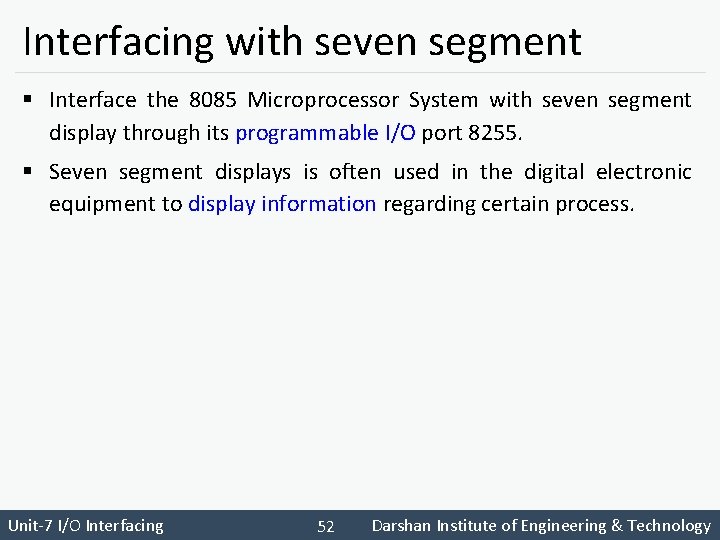 Interfacing with seven segment

▪ Interface the 8085 Microprocessor System with seven segment display through its programmable I/O port 8255.

▪ Seven segment displays is often used in the digital electronic equipment to display information regarding certain process.

Unit-7 I/O Interfacing 52 Darshan Institute of Engineering & Technology